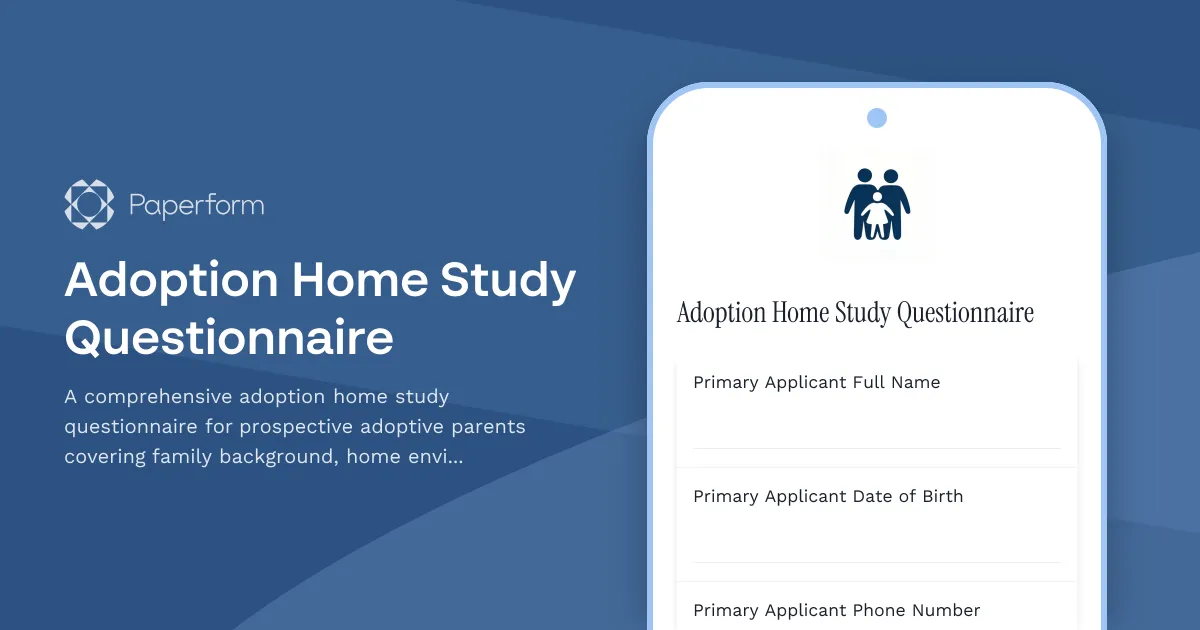 Paperform

Adoption Home Study Questionnaire

A comprehensive adoption home study questionnaire for prospective adoptive parents covering family background, home envi...

Adoption Home Study Questionnaire

Primary Applicant Full Name

Primary Applicant Date of Birth

Primary Applicant Phone Number